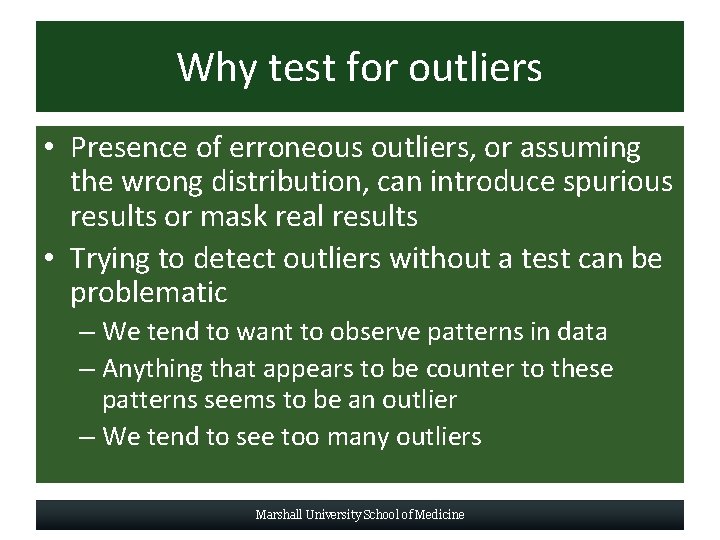 Why test for outliers

• Presence of erroneous outliers, or assuming the wrong distribution, can introduce spurious results or mask real results
• Trying to detect outliers without a test can be problematic
 – We tend to want to observe patterns in data
 – Anything that appears to be counter to these patterns seems to be an outlier
 – We tend to see too many outliers

Marshall University School of Medicine